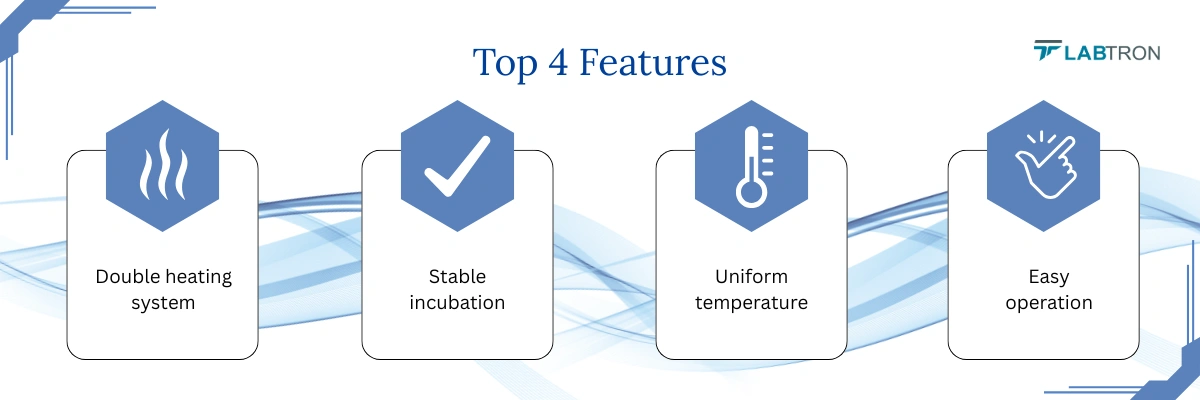 Top 4 Features

LABTRON

Double heating system

Stable incubation

Uniform temperature

Easy operation